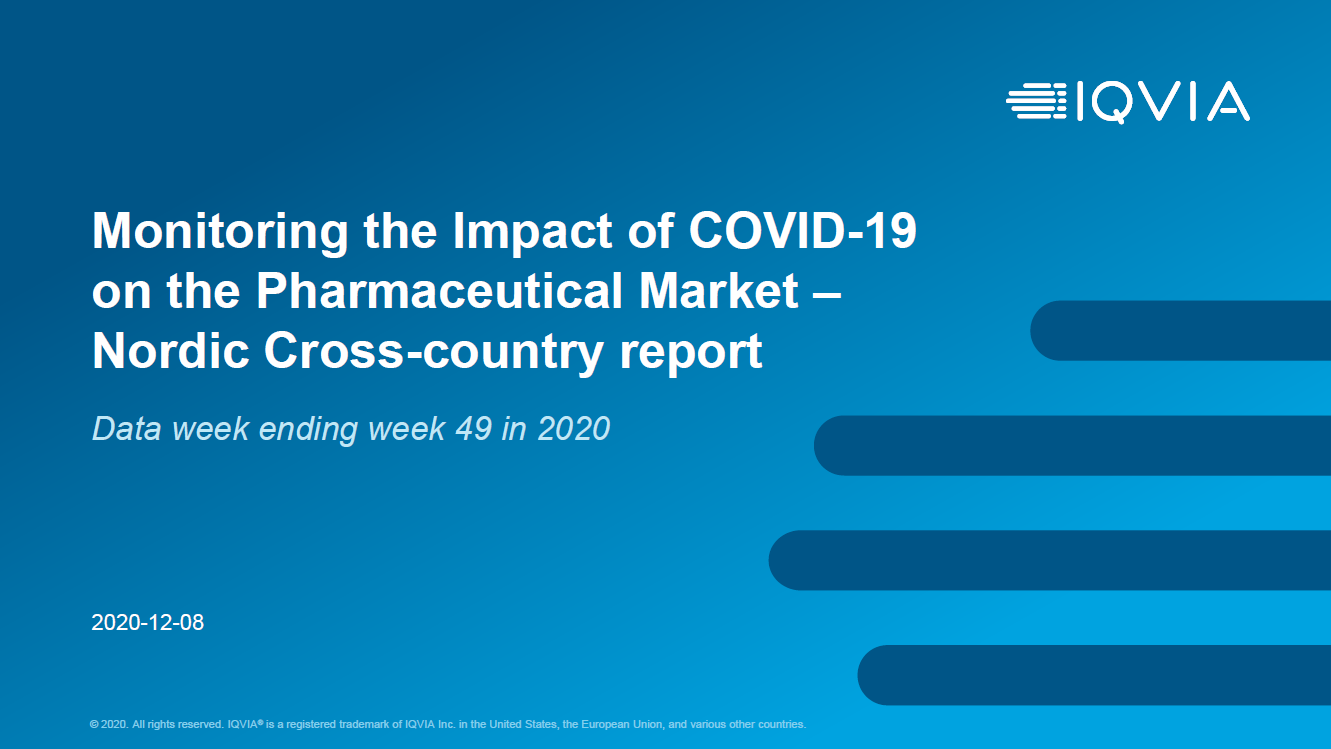 IQVIA

Monitoring the Impact of COVID-19 on the Pharmaceutical Market – Nordic Cross-country report

Data week ending week 49 in 2020

2020-12-08

© 2020. All rights reserved. IQVIA® is a registered trademark of IQVIA Inc. in the United States, the European Union, and various other countries.